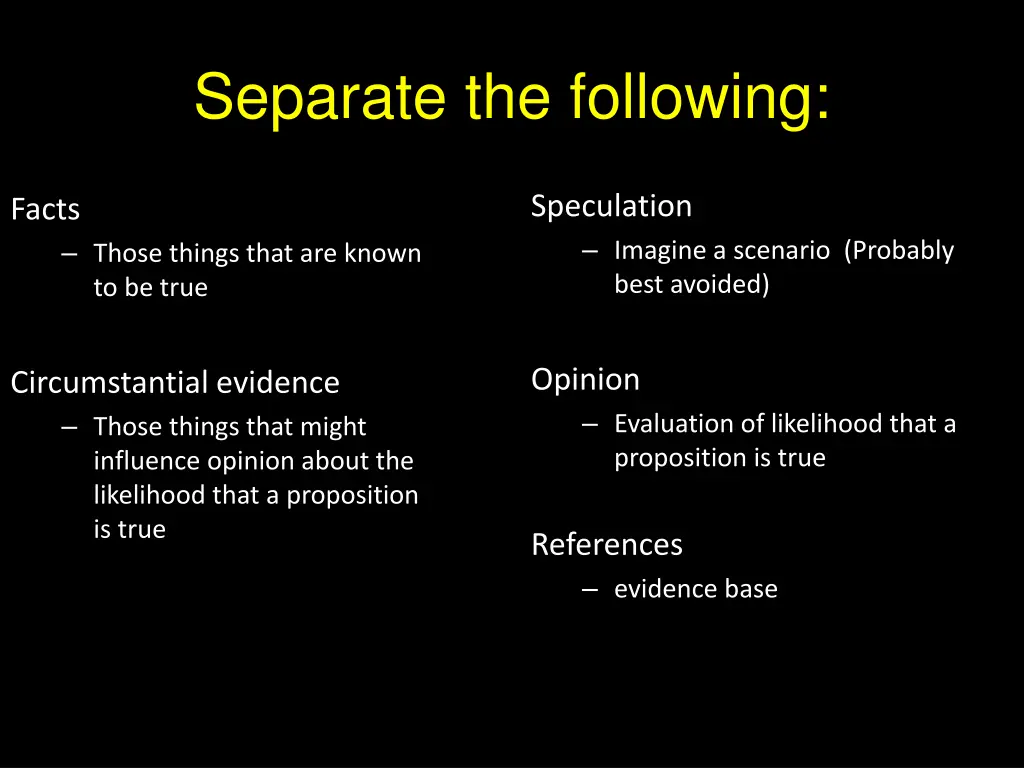 Separate the following:

Facts
– Those things that are known to be true

Circumstantial evidence
– Those things that might influence opinion about the likelihood that a proposition is true

Speculation
– Imagine a scenario (Probably best avoided)

Opinion
– Evaluation of likelihood that a proposition is true

References
– evidence base